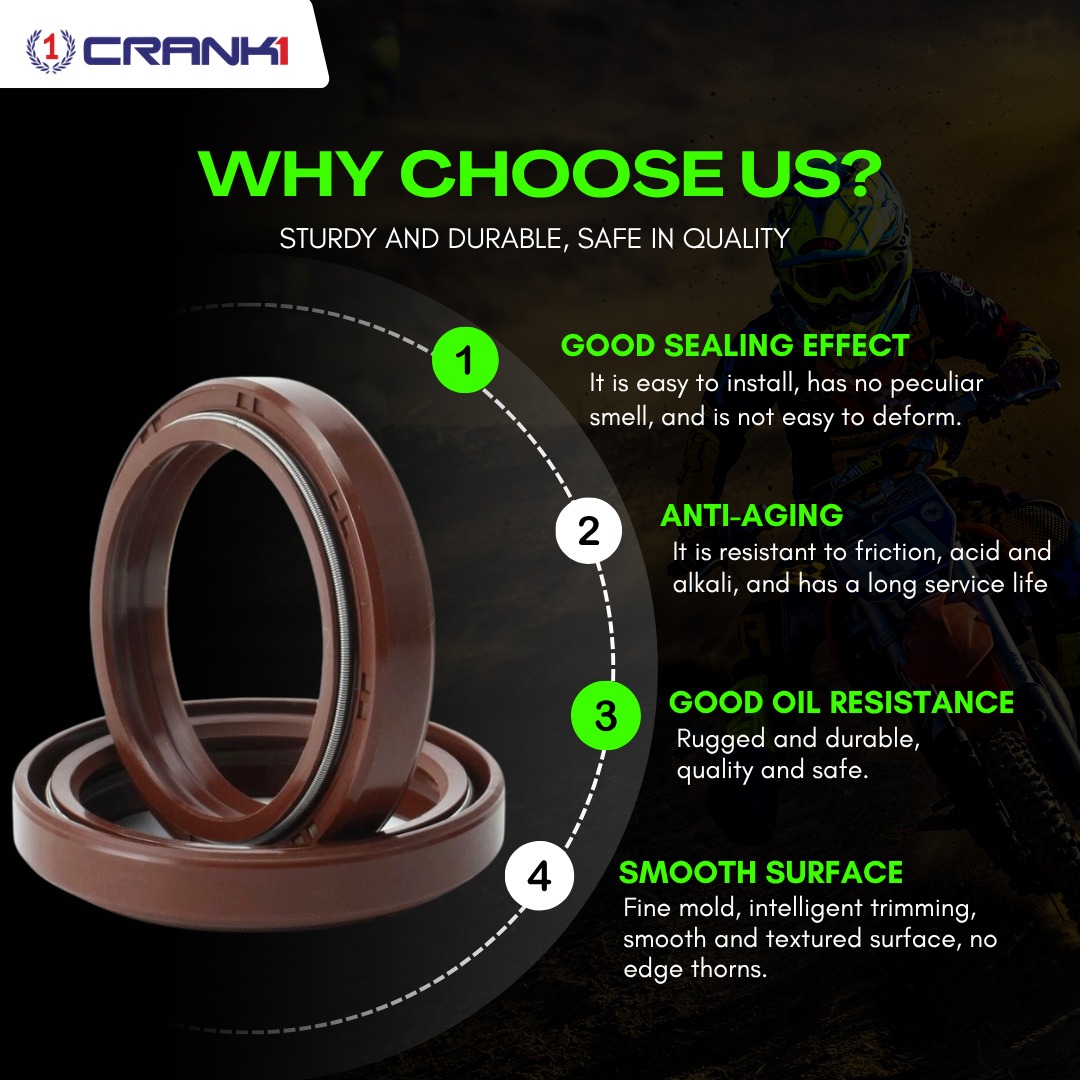 1 CRANK1

WHY CHOOSE US?

STURDY AND DURABLE, SAFE IN QUALITY

1

GOOD SEALING EFFECT

It is easy to install, has no peculiar smell, and is not easy to deform.

2

ANTI-AGING

It is resistant to friction, acid and alkali, and has a long service life

3

GOOD OIL RESISTANCE

Rugged and durable, quality and safe.

4

SMOOTH SURFACE

Fine mold, intelligent trimming, smooth and textured surface, no edge thorns.